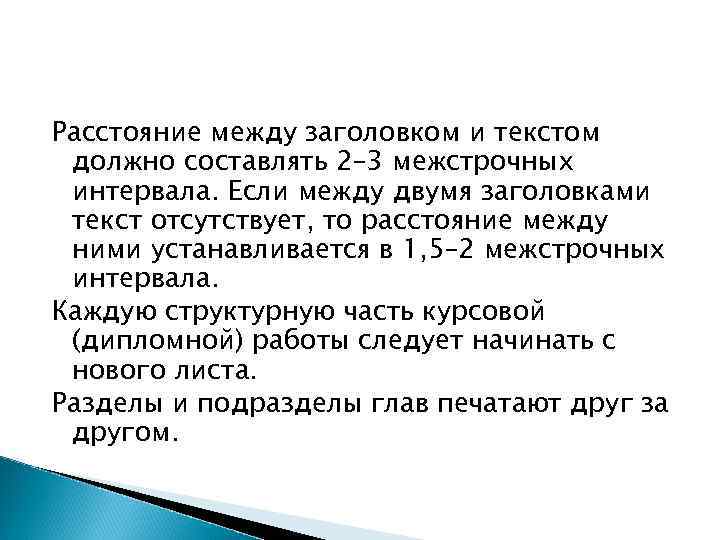 Расстояние между заголовком и текстом должно составлять 2–3 межстрочных интервала. Если между двумя заголовками текст отсутствует, то расстояние между ними устанавливается в 1,5–2 межстрочных интервала.

Каждую структурную часть курсовой (дипломной) работы следует начинать с нового листа.

Разделы и подразделы глав печатают друг за другом.